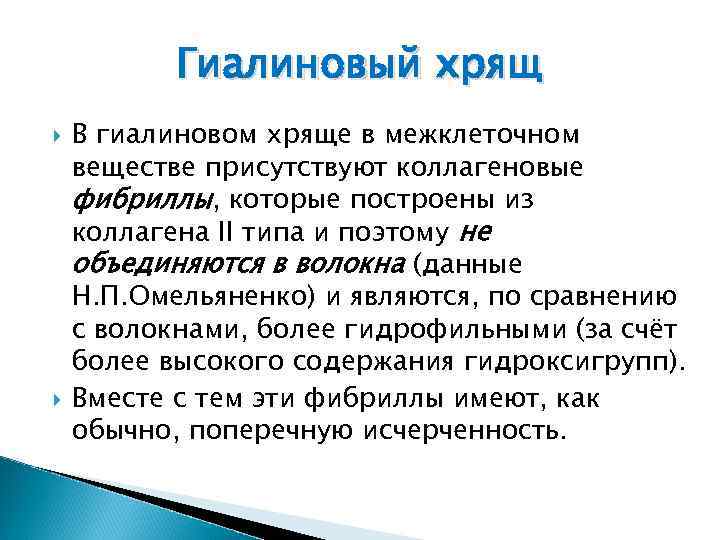 Гиалиновый хрящ

В гиалиновом хряще в межклеточном веществе присутствуют коллагеновые фибриллы, которые построены из коллагена II типа и поэтому не объединяются в волокна (данные Н.П.Омельяненко) и являются, по сравнению с волокнами, более гидрофильными (за счёт более высокого содержания гидроксигрупп).

Вместе с тем эти фибриллы имеют, как обычно, поперечную исчерченность.